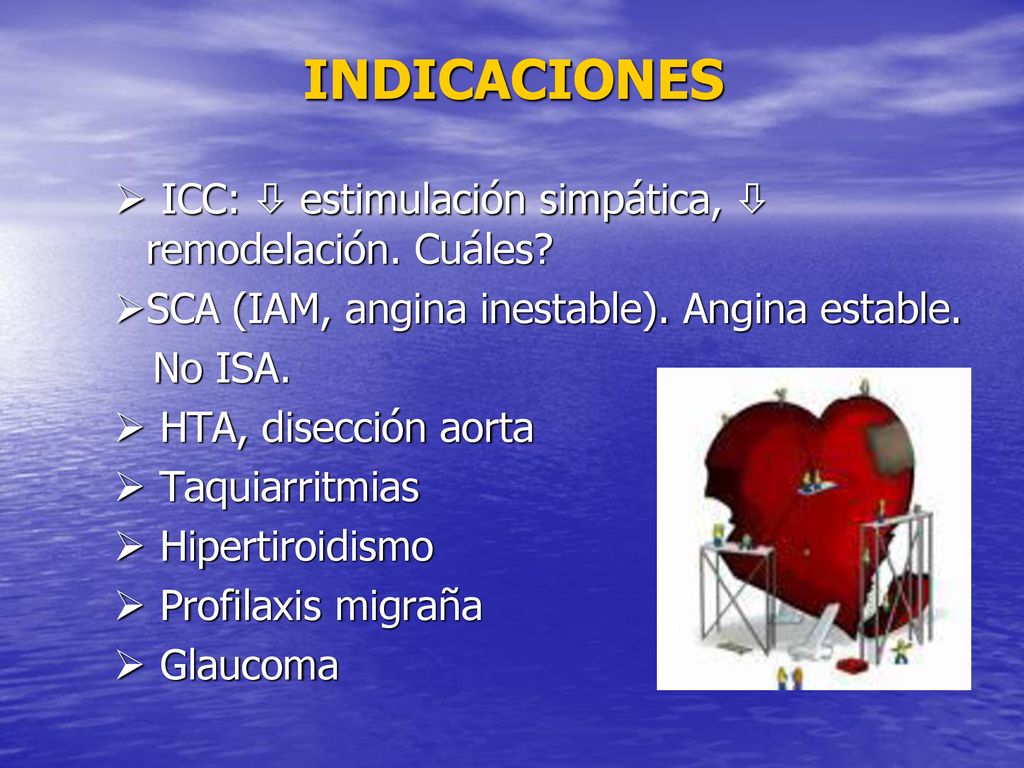 INDICACIONES

➢ ICC: ⇩ estimulación simpática, ⇩ remodelación. Cuáles?

➢SCA (IAM, angina inestable). Angina estable. No ISA.

➢ HTA, disección aorta

➢ Taquiarritmias

➢ Hipertiroidismo

➢ Profilaxis migraña

➢ Glaucoma